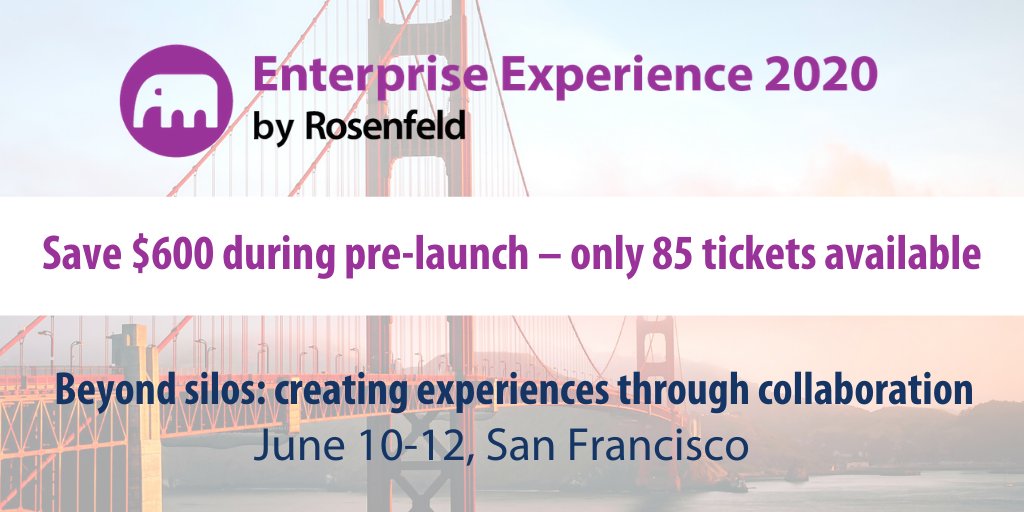 Enterprise Experience 2020
by Rosenfeld

Save \$600 during pre-launch – only 85 tickets available

Beyond silos: creating experiences through collaboration
June 10-12, San Francisco